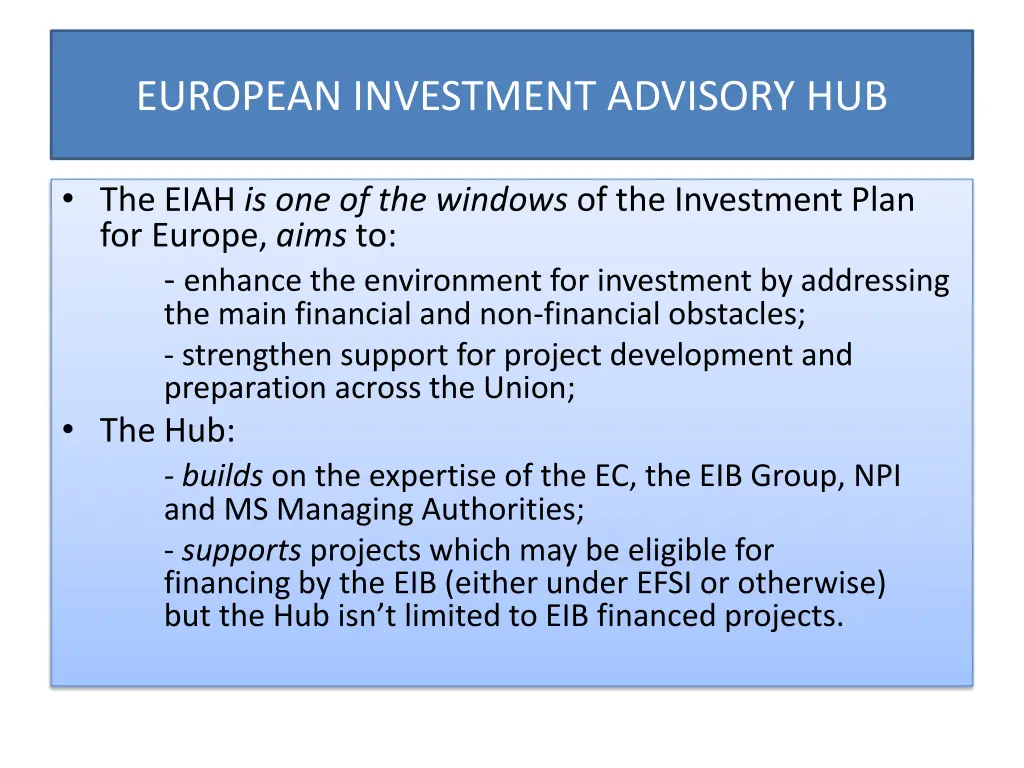 EUROPEAN INVESTMENT ADVISORY HUB

• The EIAH is one of the windows of the Investment Plan for Europe, aims to:

- enhance the environment for investment by addressing the main financial and non-financial obstacles;

- strengthen support for project development and preparation across the Union;

• The Hub:

- builds on the expertise of the EC, the EIB Group, NPI and MS Managing Authorities;

- supports projects which may be eligible for financing by the EIB (either under EFSI or otherwise) but the Hub isn't limited to EIB financed projects.